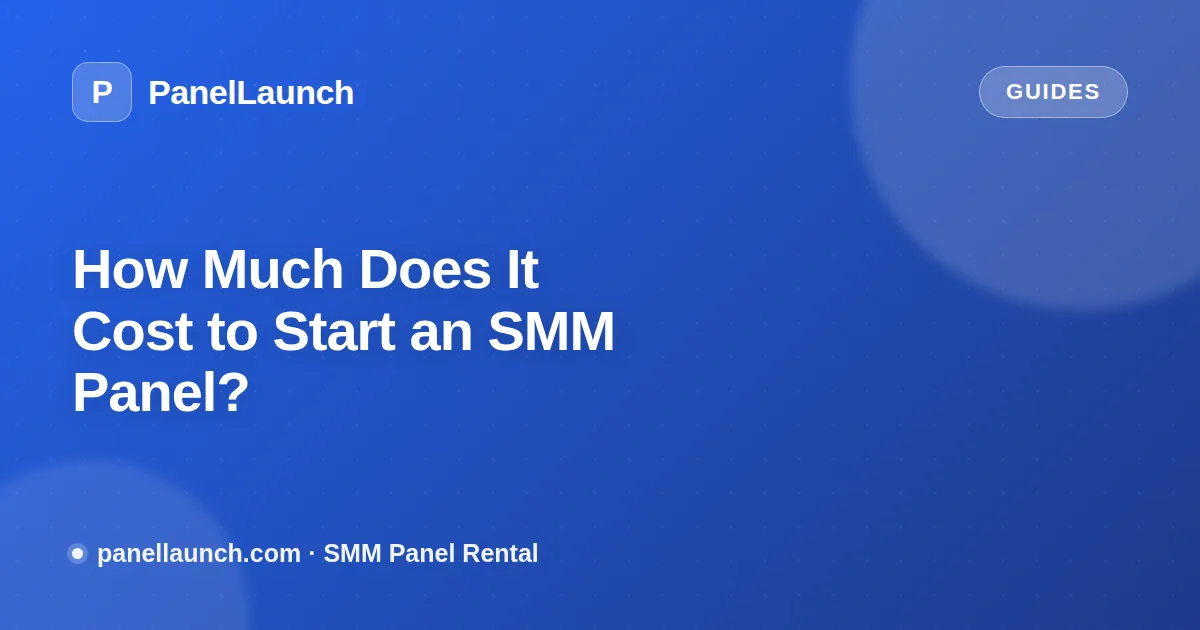 P PanelLaunch

GUIDES

How Much Does It Cost to Start an SMM Panel?

panellaunch.com · SMM Panel Rental